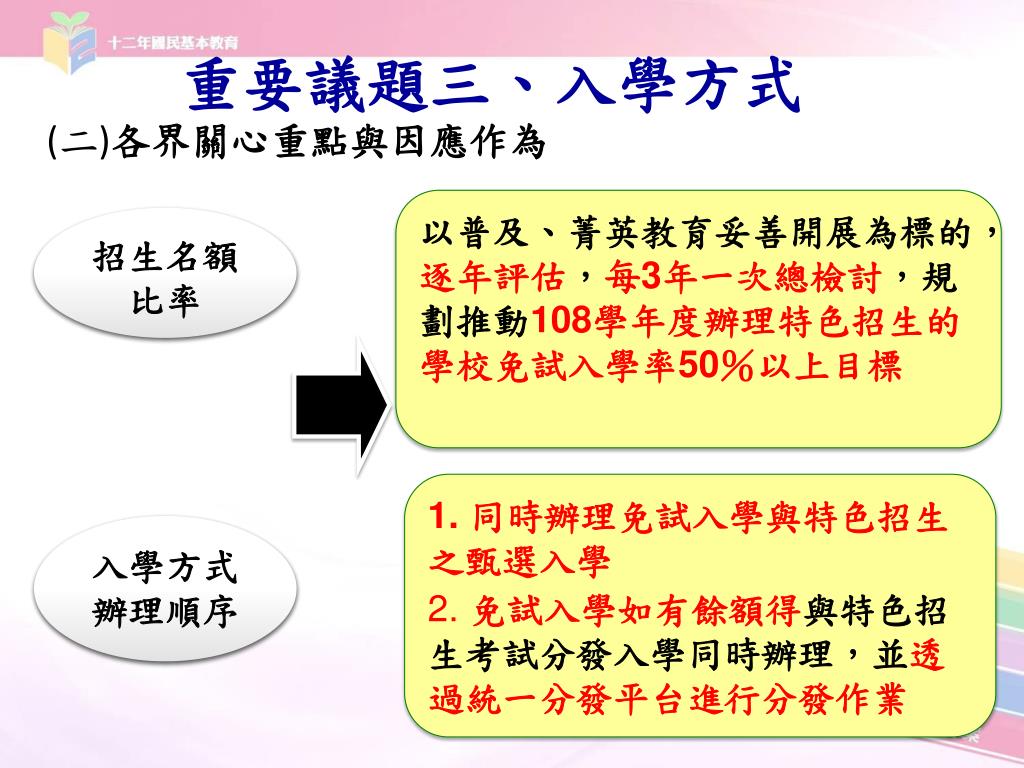 十二年國民基本教育

重要議題三、入學方式

(二)各界關心重點與因應作為

招生名額比率

以普及、菁英教育妥善開展為標的，逐年評估，每3年一次總檢討，規劃推動108學年度辦理特色招生的學校免試入學率50％以上目標

入學方式辦理順序

1. 同時辦理免試入學與特色招生之甄選入學

2. 免試入學如有餘額得與特色招生考試分發入學同時辦理，並透過統一分發平台進行分發作業